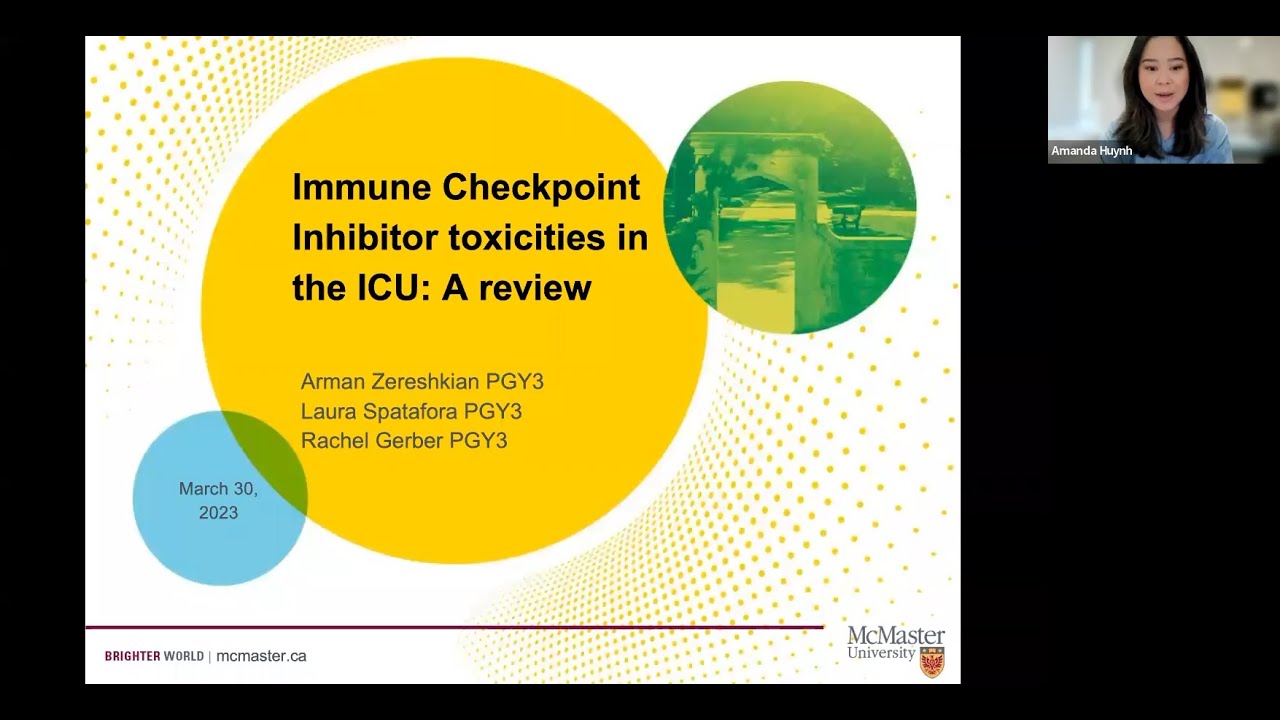 Immune Checkpoint Inhibitor toxicities in the ICU: A review

Arman Zereshkian PGY3
Laura Spatafora PGY3
Rachel Gerber PGY3

March 30, 2023

BRIGHTER WORLD | mcmaster.ca

McMaster University

Amanda Huynh